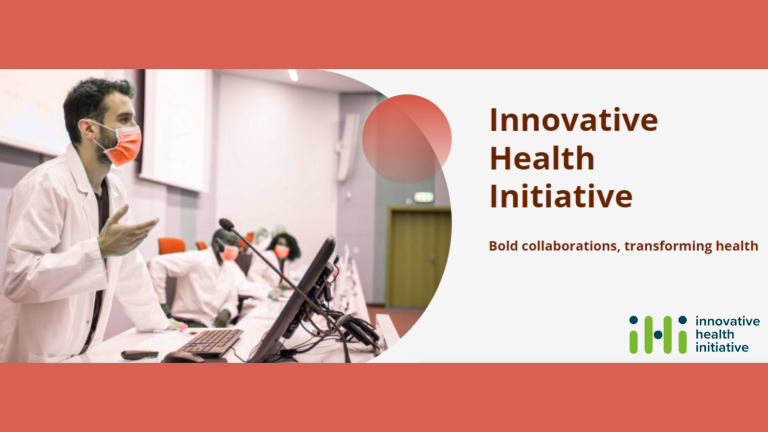 Innovative Health Initiative

Bold collaborations, transforming health

ihi innovative health initiative